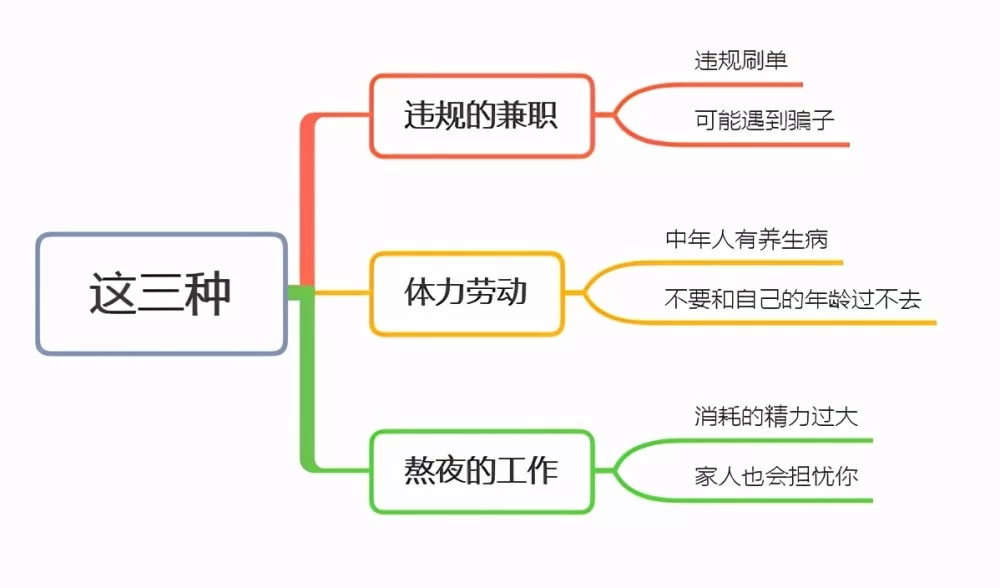 这三种

违规的兼职

违规刷单

可能遇到骗子

体力劳动

中年人有养生病

不要和自己的年龄过不去

熬夜的工作

消耗的精力过大

家人也会担忧你